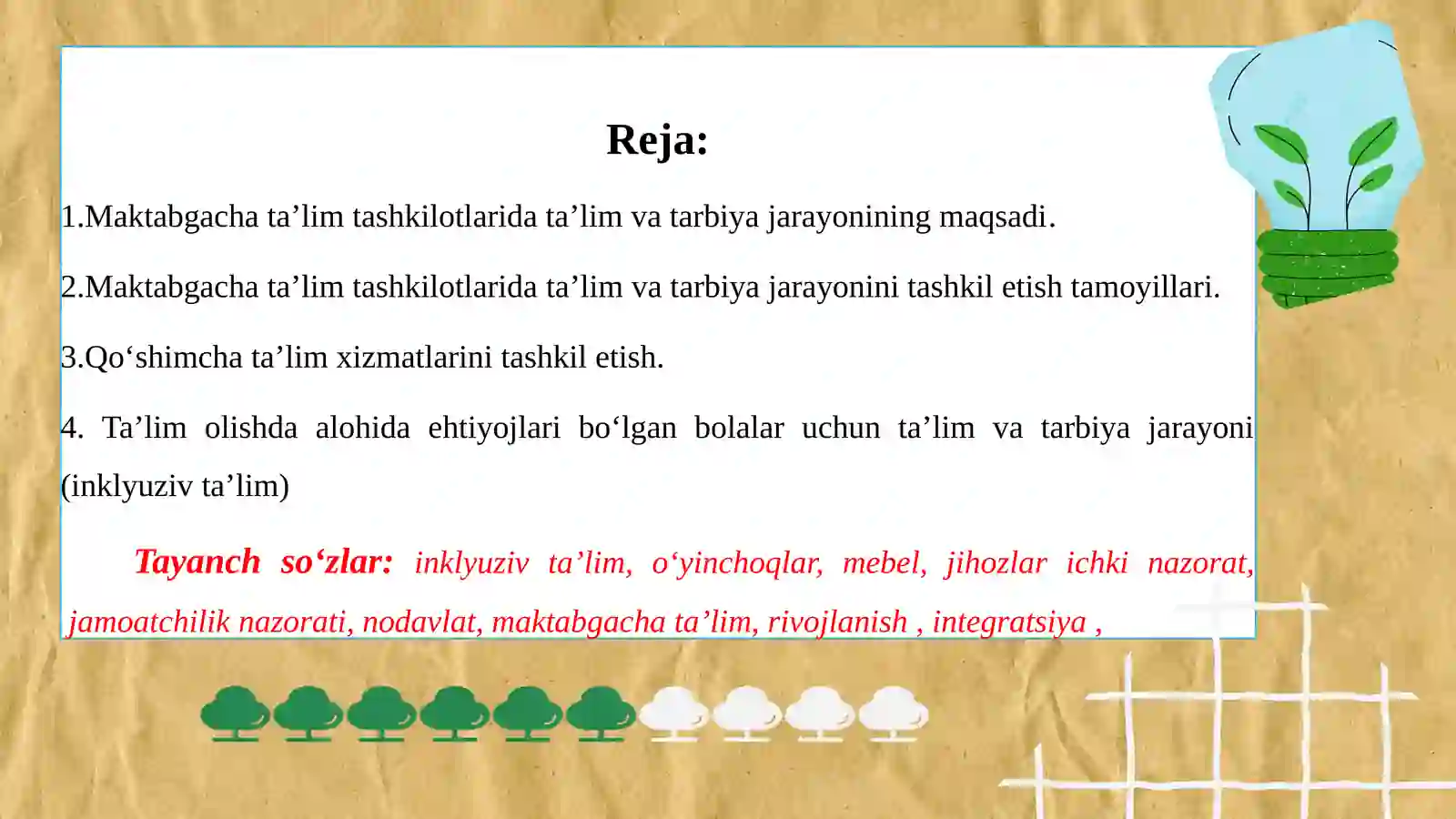 Reja:

1.Maktabgacha ta’lim tashkilotlarida ta’lim va tarbiya jarayonining maqsadi.

2.Maktabgacha ta’lim tashkilotlarida ta’lim va tarbiya jarayonini tashkil etish tamoyillari.

3.Qo‘shimcha ta’lim xizmatlarini tashkil etish.

4. Ta’lim olishda alohida ehtiyojlari bo‘lgan bolalar uchun ta’lim va tarbiya jarayoni (inklyuziv ta’lim)

Tayanch so‘zlar: inklyuziv ta’lim, o‘yinchoqlar, mebel, jihozlar ichki nazorat, jamoatchilik nazorati, nodavlat, maktabgacha ta’lim, rivojlanish , integratsiya ,